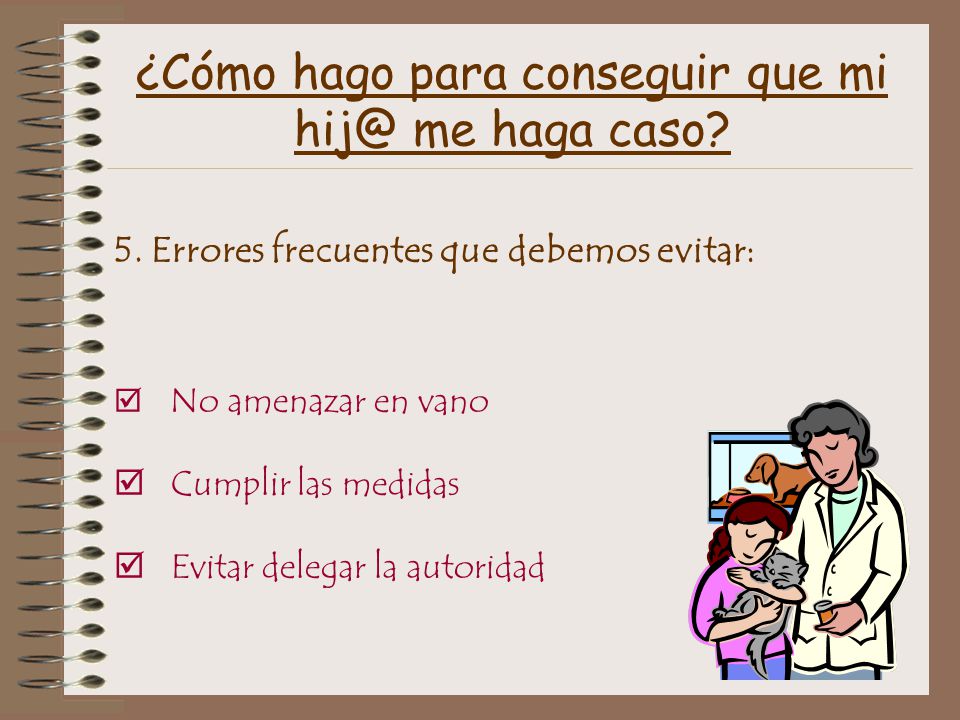 ¿Cómo hago para conseguir que mi hij@ me haga caso?

5. Errores frecuentes que debemos evitar:

☑ No amenazar en vano

☑ Cumplir las medidas

☑ Evitar delegar la autoridad